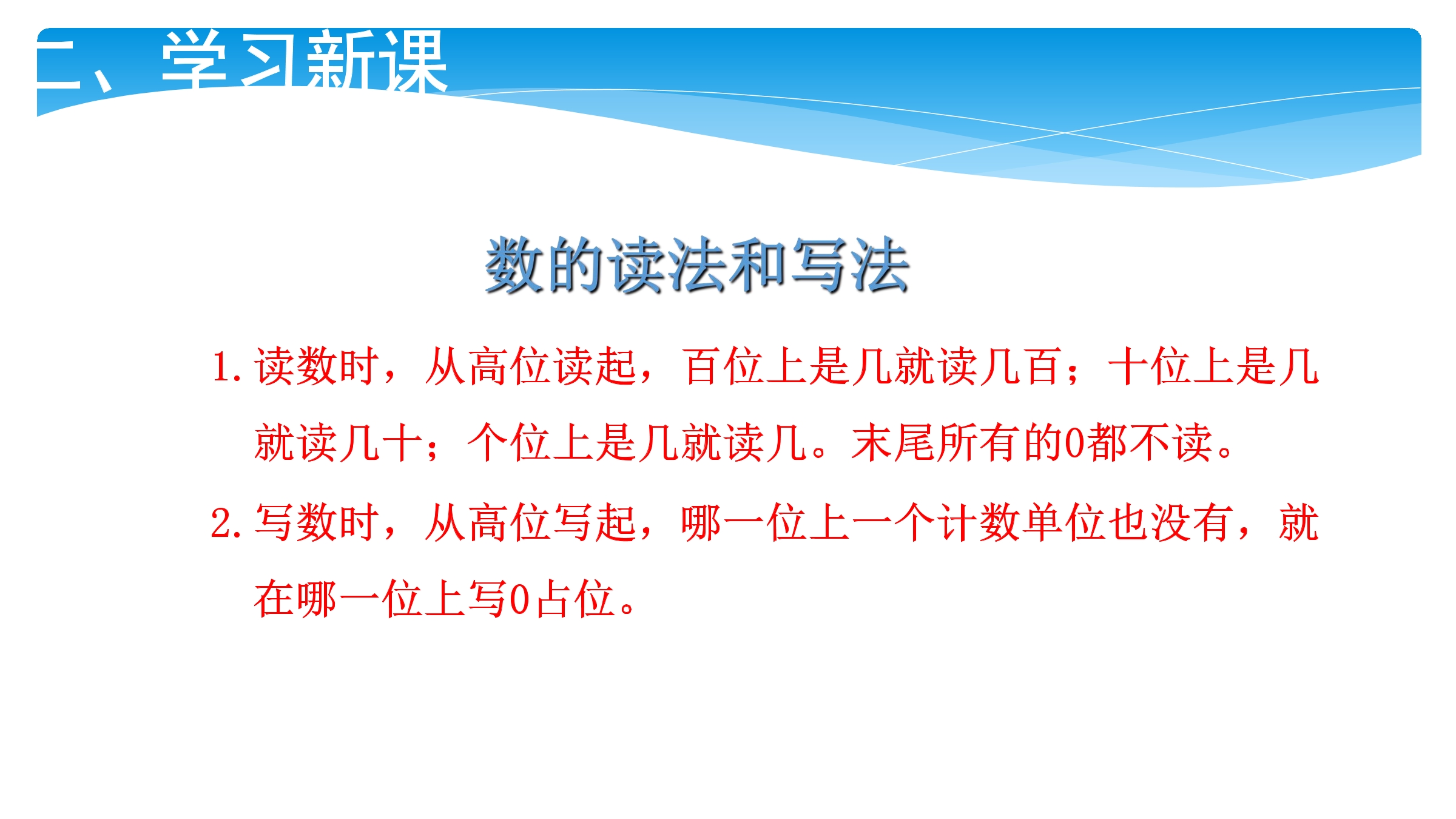 二、学习新课

数的读法和写法

1. 读数时，从高位读起，百位上是几就读几百；十位上是几就读几十；个位上是几就读几。末尾所有的0都不读。

2. 写数时，从高位写起，哪一位上一个计数单位也没有，就在哪一位上写0占位。